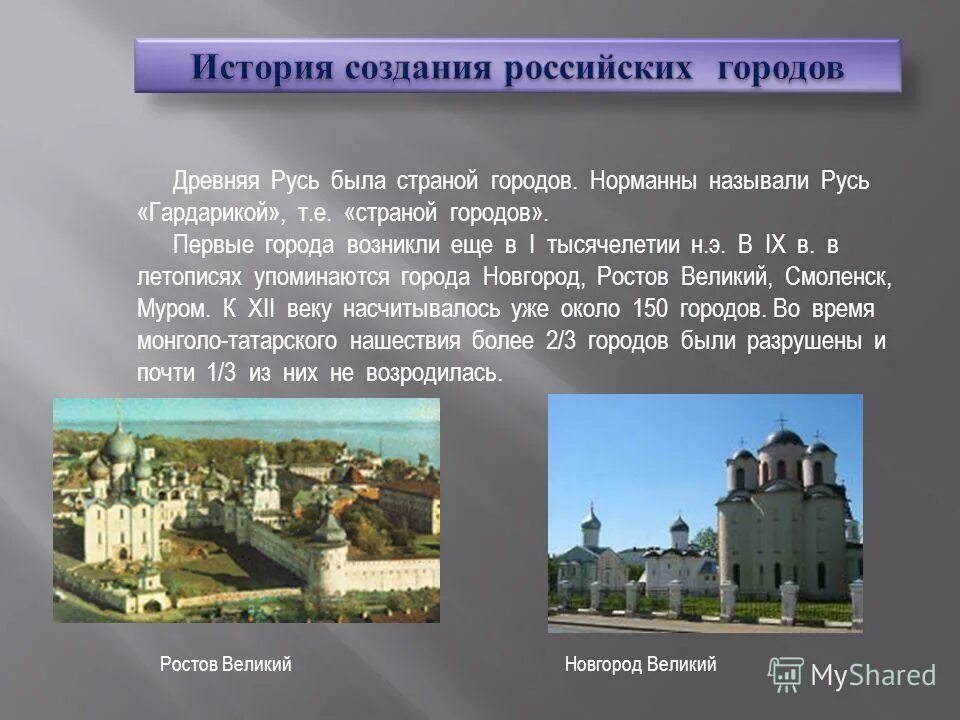 История создания российских городов

Древняя Русь была страной городов. Норманны называли Русь «Гардарикой», т.е. «страной городов».

Первые города возникли еще в I тысячелетии н.э. В IX в. в летописях упоминаются города Новгород, Ростов Великий, Смоленск, Муром. К XII веку насчитывалось уже около 150 городов. Во время монголо-татарского нашествия более 2/3 городов были разрушены и почти 1/3 из них не возродилась.

Ростов Великий

Новгород Великий

MyShared